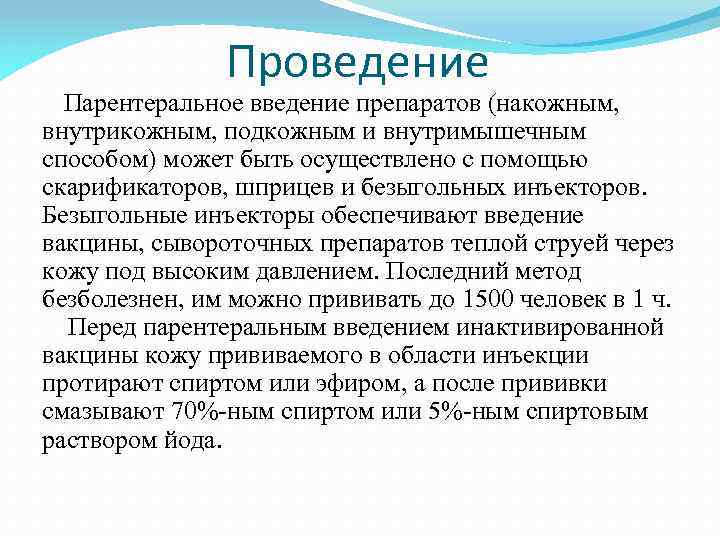 Проведение

Парентеральное введение препаратов (накожным, внутрикожным, подкожным и внутримышечным способом) может быть осуществлено с помощью скарификаторов, шприцев и безыгольных инъекторов. Безыгольные инъекторы обеспечивают введение вакцины, сывороточных препаратов теплой струей через кожу под высоким давлением. Последний метод безболезнен, им можно прививать до 1500 человек в 1 ч.

Перед парентеральным введением инактивированной вакцины кожу прививаемого в области инъекции протирают спиртом или эфиром, а после прививки смазывают 70%-ным спиртом или 5%-ным спиртовым раствором йода.